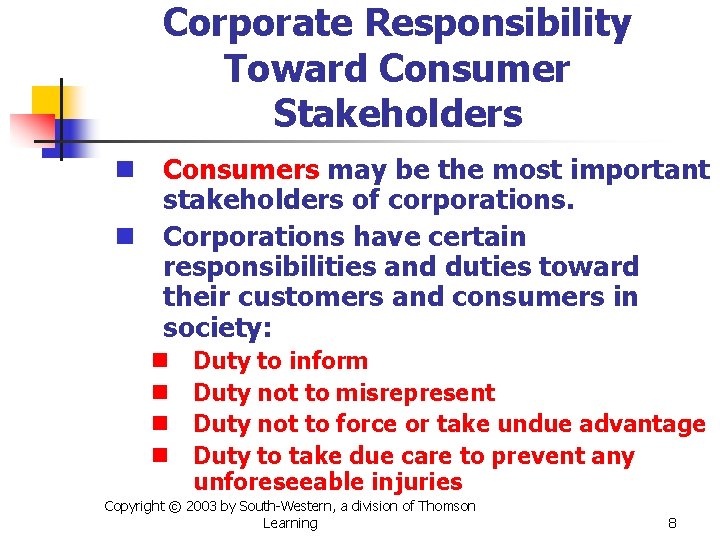 Corporate Responsibility Toward Consumer Stakeholders

- Consumers may be the most important stakeholders of corporations.
- Corporations have certain responsibilities and duties toward their customers and consumers in society:
  - Duty to inform
  - Duty not to misrepresent
  - Duty not to force or take undue advantage
  - Duty to take due care to prevent any unforeseeable injuries

Copyright © 2003 by South-Western, a division of Thomson Learning

8